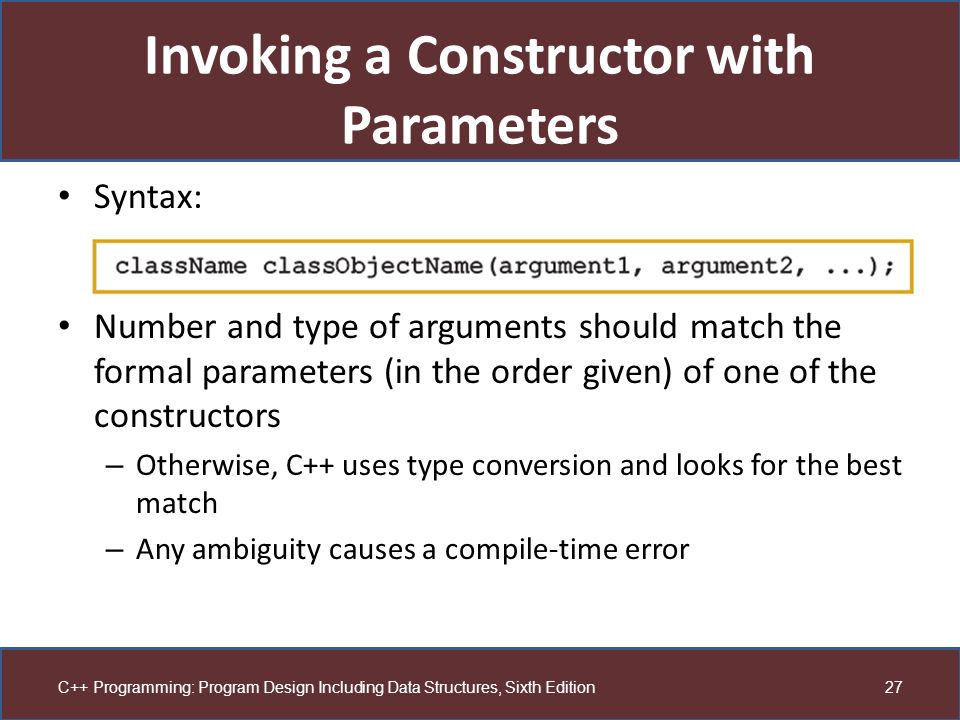 Invoking a Constructor with Parameters

• Syntax:

className classObjectName(argument1, argument2, ...);

• Number and type of arguments should match the formal parameters (in the order given) of one of the constructors

– Otherwise, C++ uses type conversion and looks for the best match

– Any ambiguity causes a compile-time error

C++ Programming: Program Design Including Data Structures, Sixth Edition

27